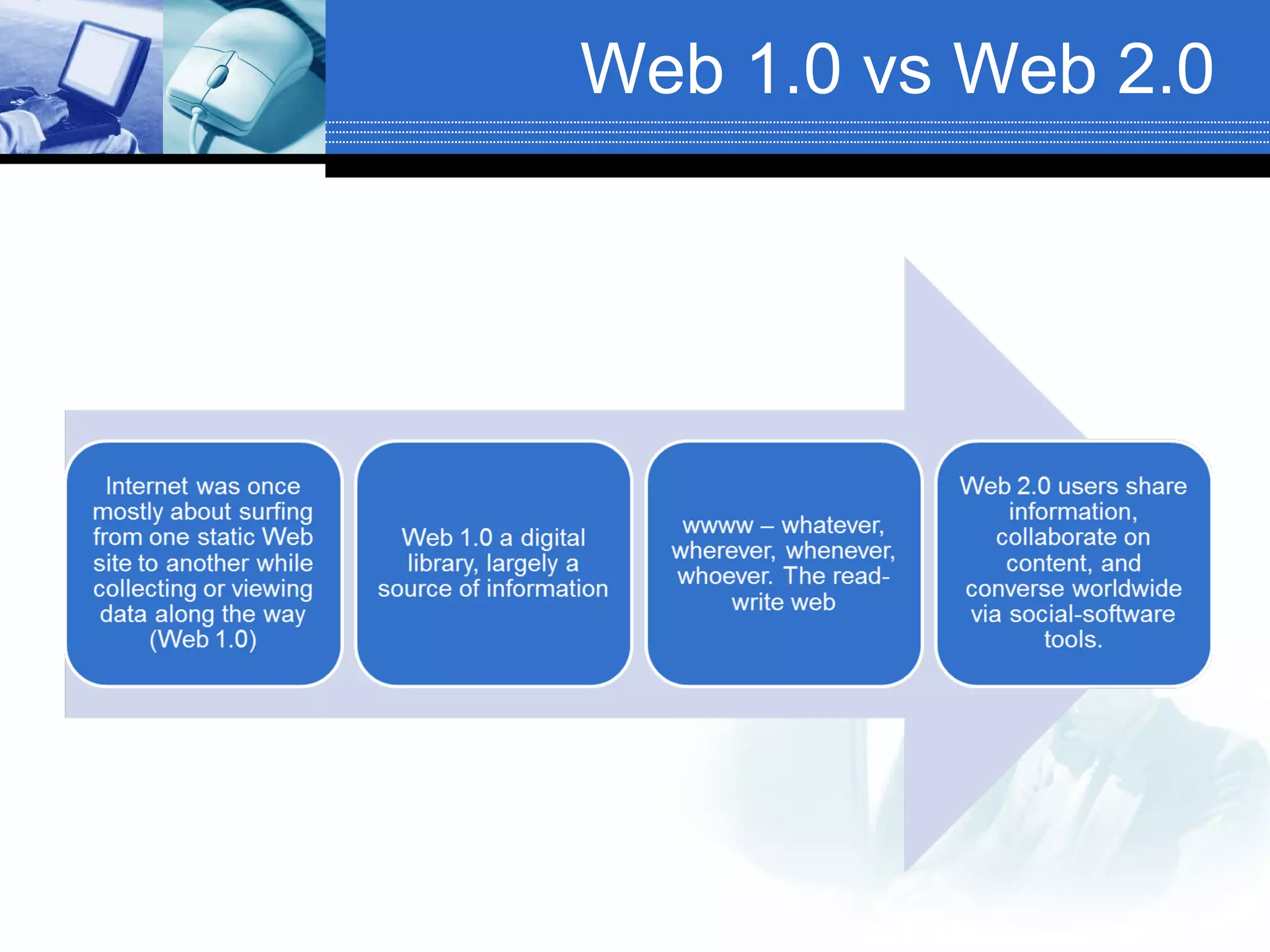 Web 1.0 vs Web 2.0

Internet was once mostly about surfing from one static Web site to another while collecting or viewing data along the way (Web 1.0)

Web 1.0 a digital library, largely a source of information

wwww – whatever, wherever, whenever, whoever. The read-write web

Web 2.0 users share information, collaborate on content, and converse worldwide via social-software tools.